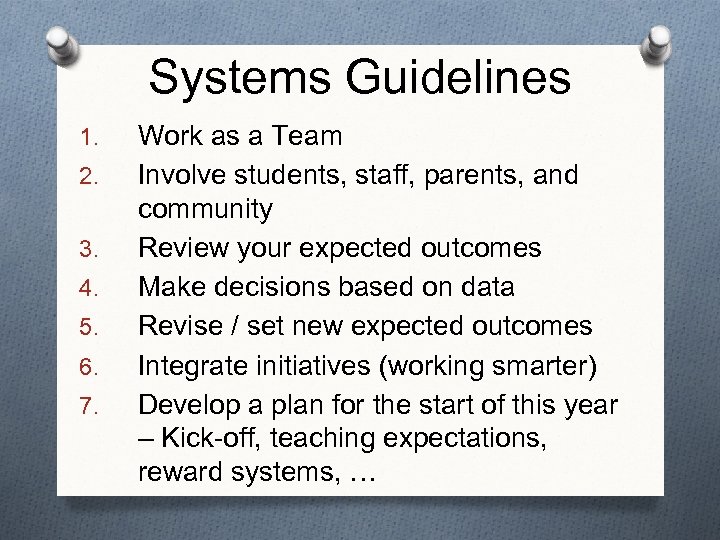 Systems Guidelines

1. Work as a Team
2. Involve students, staff, parents, and community
3. Review your expected outcomes
4. Make decisions based on data
5. Revise / set new expected outcomes
6. Integrate initiatives (working smarter)
7. Develop a plan for the start of this year – Kick-off, teaching expectations, reward systems, …